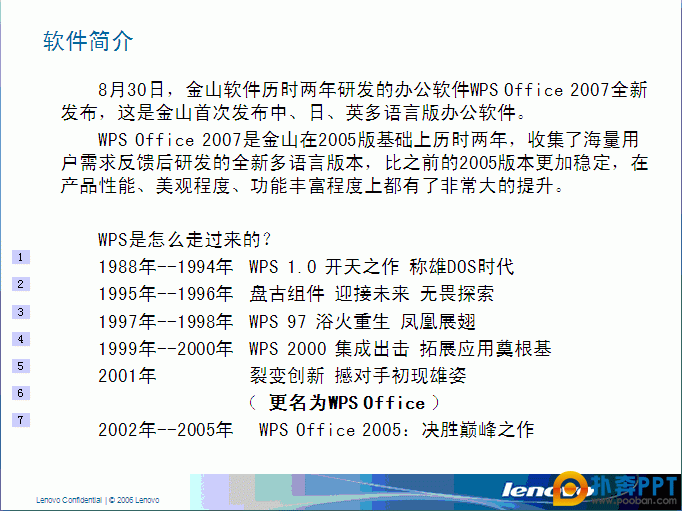 软件简介

8月30日，金山软件历时两年研发的办公软件WPS Office 2007全新发布，这是金山首次发布中、日、英多语言版办公软件。

WPS Office 2007是金山在2005版基础上历时两年，收集了海量用户需求反馈后研发的全新多语言版本，比之前的2005版本更加稳定，在产品性能、美观程度、功能丰富程度上都有了非常大的提升。

WPS是怎么走过来的？

1 1988年--1994年 WPS 1.0 开天之作 称雄DOS时代

2 1995年--1996年 盘古组件 迎接未来 无畏探索

3 1997年--1998年 WPS 97 浴火重生 凤凰展翅

4 1999年--2000年 WPS 2000 集成出击 拓展应用奠根基

5 2001年 裂变创新 撼对手初现雄姿

6 （ 更名为WPS Office ）

7 2002年--2005年 WPS Office 2005：决胜巅峰之作

Lenovo Confidential | © 2006 Lenovo

lenovo

扑奔PPT www.pooban.com